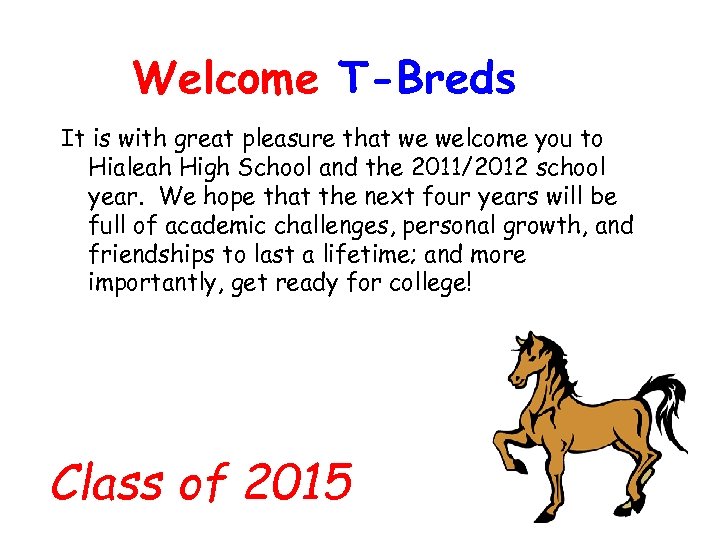 Welcome T-Breds

It is with great pleasure that we welcome you to Hialeah High School and the 2011/2012 school year.  We hope that the next four years will be full of academic challenges, personal growth, and friendships to last a lifetime; and more importantly, get ready for college!

Class of 2015